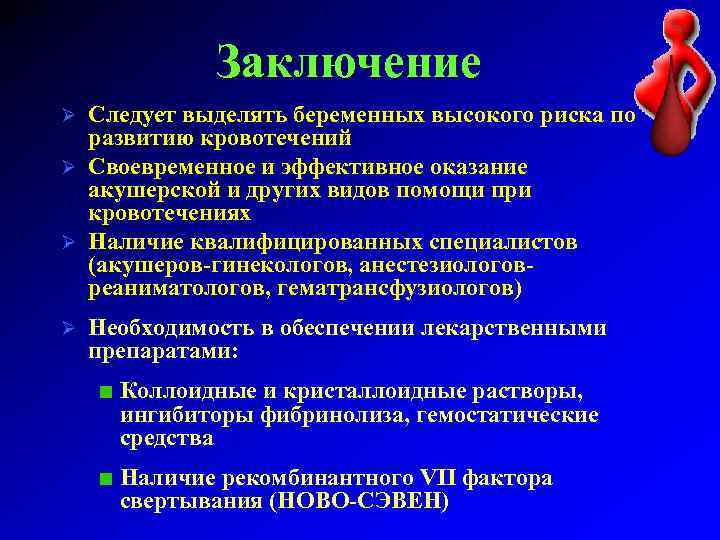 Заключение

➢ Следует выделять беременных высокого риска по развитию кровотечений

➢ Своевременное и эффективное оказание акушерской и других видов помощи при кровотечениях

➢ Наличие квалифицированных специалистов (акушеров-гинекологов, анестезиологов-реаниматологов, гематрансфузиологов)

➢ Необходимость в обеспечении лекарственными препаратами:

■ Коллоидные и кристаллоидные растворы, ингибиторы фибринолиза, гемостатические средства

■ Наличие рекомбинантного VII фактора свертывания (НОВО-СЭВЕН)